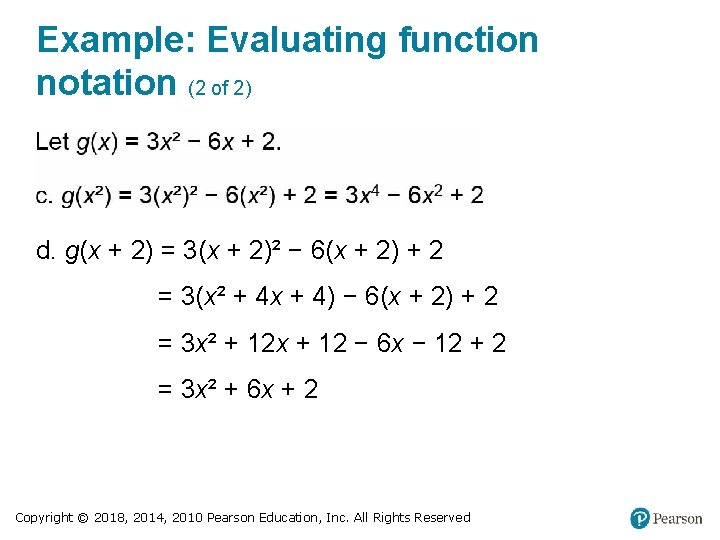 Example: Evaluating function notation (2 of 2)

Let $g(x) = 3x^2 - 6x + 2$.

c. $g(x^2) = 3(x^2)^2 - 6(x^2) + 2 = 3x^4 - 6x^2 + 2$

d. $g(x + 2) = 3(x + 2)^2 - 6(x + 2) + 2$

$= 3(x^2 + 4x + 4) - 6(x + 2) + 2$

$= 3x^2 + 12x + 12 - 6x - 12 + 2$

$= 3x^2 + 6x + 2$

Copyright © 2018, 2014, 2010 Pearson Education, Inc. All Rights Reserved

Pearson